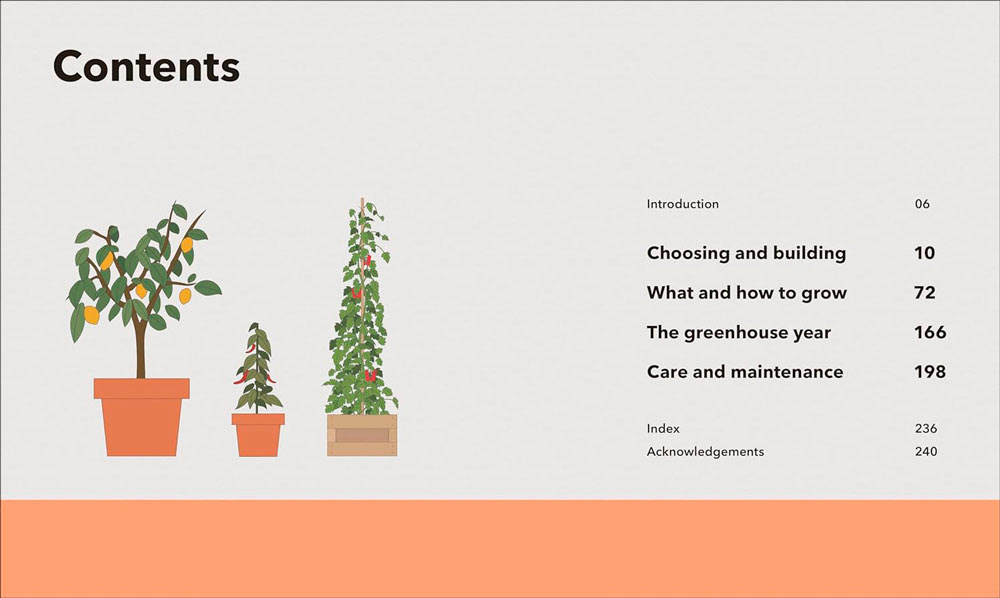 Contents

Introduction 06

Choosing and building 10

What and how to grow 72

The greenhouse year 166

Care and maintenance 198

Index 236

Acknowledgements 240